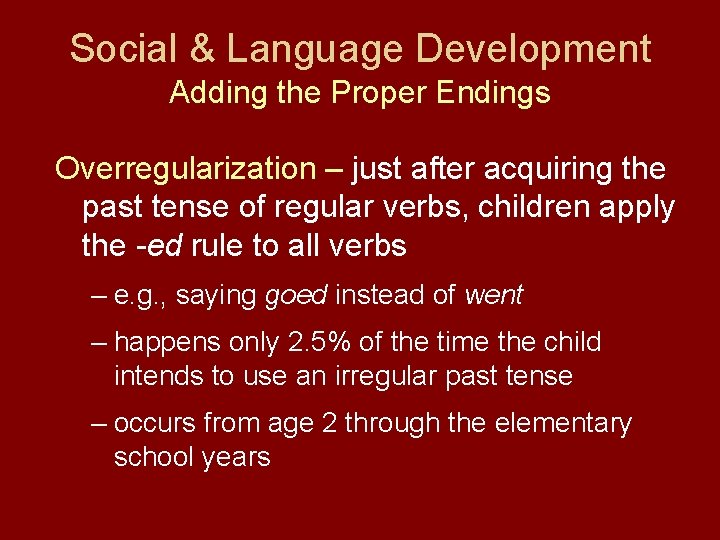 Social & Language Development
Adding the Proper Endings

Overregularization – just after acquiring the past tense of regular verbs, children apply the -ed rule to all verbs

– e.g., saying goed instead of went

– happens only 2.5% of the time the child intends to use an irregular past tense

– occurs from age 2 through the elementary school years